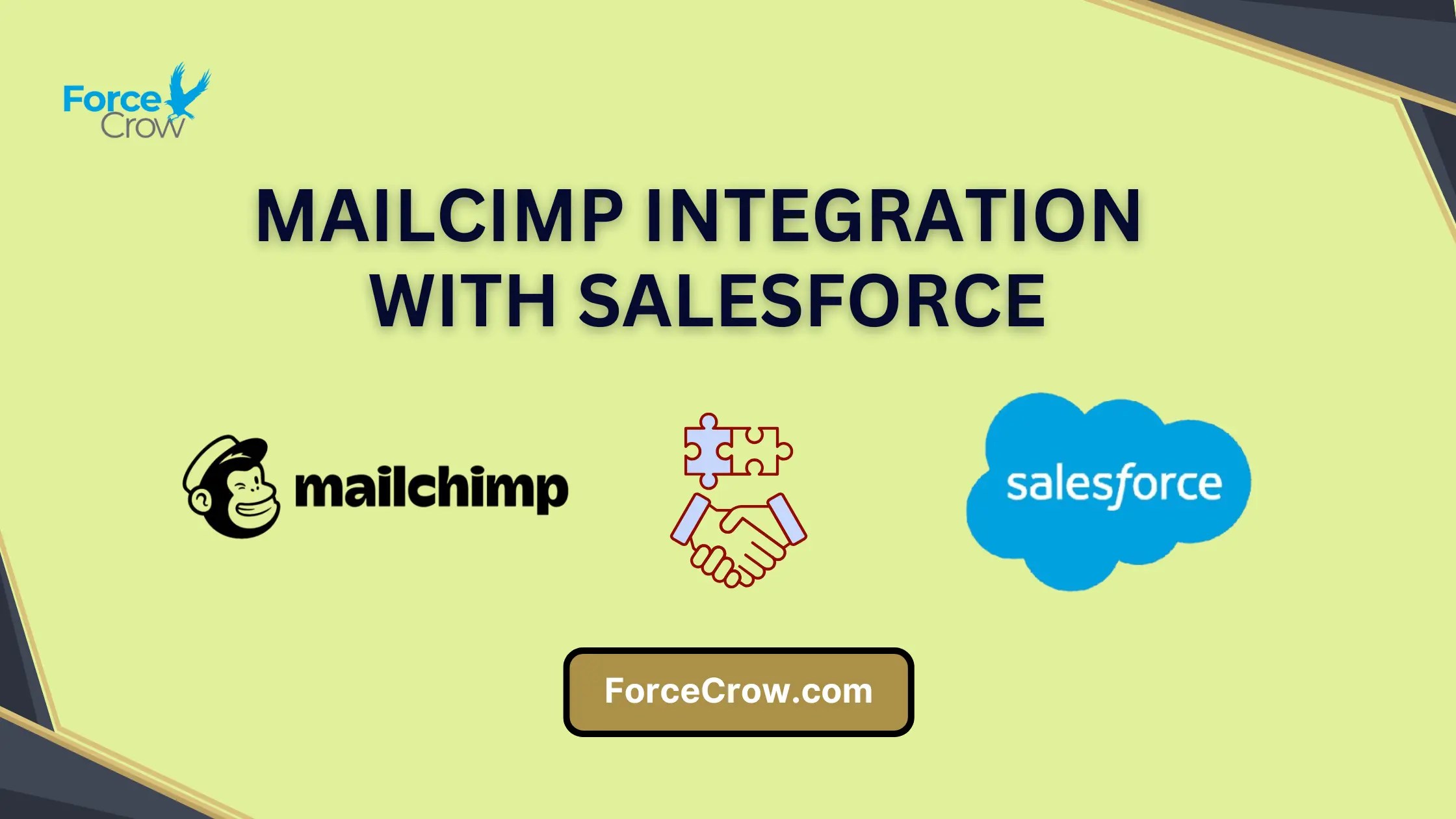 Force Crow

MAILCIMP INTEGRATION WITH SALESFORCE

mailchimp

salesforce

ForceCrow.com